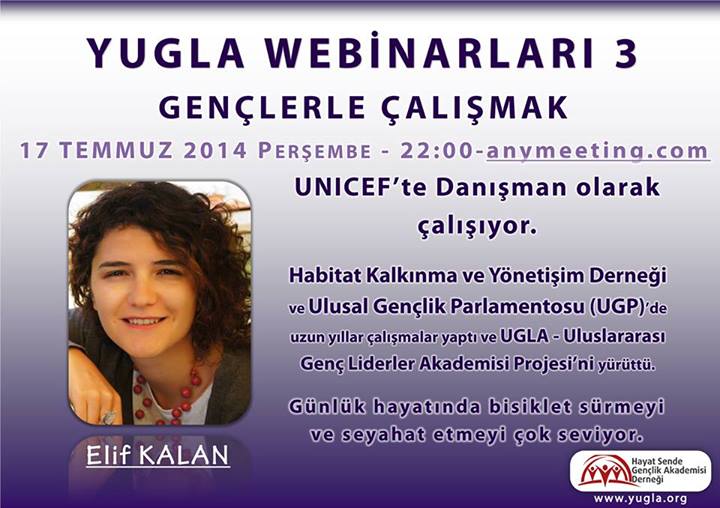 YUGLA WEBİNARLARI 3
GENÇLERLE ÇALIŞMAK
17 TEMMUZ 2014 PERŞEMBE - 22:00-anymeeting.com

UNICEF'te Danışman olarak çalışıyor.

Habitat Kalkınma ve Yönetişim Derneği ve Ulusal Gençlik Parlamentosu (UGP)'de uzun yıllar çalışmalar yaptı ve UGLA - Uluslararası Genç Liderler Akademisi Projesi'ni yürüttü.

Günlük hayatında bisiklet sürmeyi ve seyahat etmeyi çok seviyor.

Elif KALAN

Hayat Sende Gençlik Akademisi Derneği
www.yugla.org